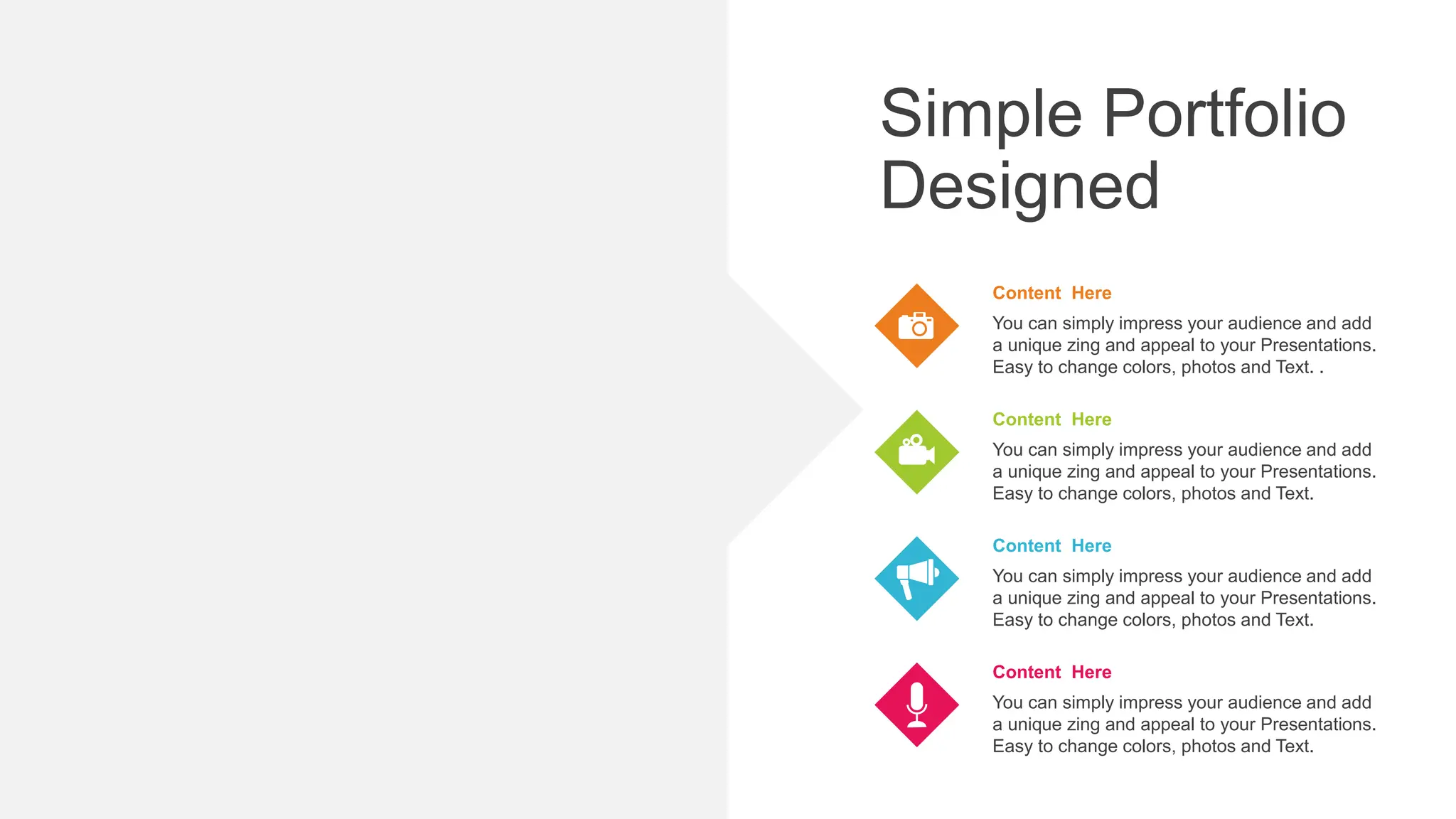 Simple Portfolio Designed

Content Here

You can simply impress your audience and add a unique zing and appeal to your Presentations. Easy to change colors, photos and Text. .

Content Here

You can simply impress your audience and add a unique zing and appeal to your Presentations. Easy to change colors, photos and Text.

Content Here

You can simply impress your audience and add a unique zing and appeal to your Presentations. Easy to change colors, photos and Text.

Content Here

You can simply impress your audience and add a unique zing and appeal to your Presentations. Easy to change colors, photos and Text.